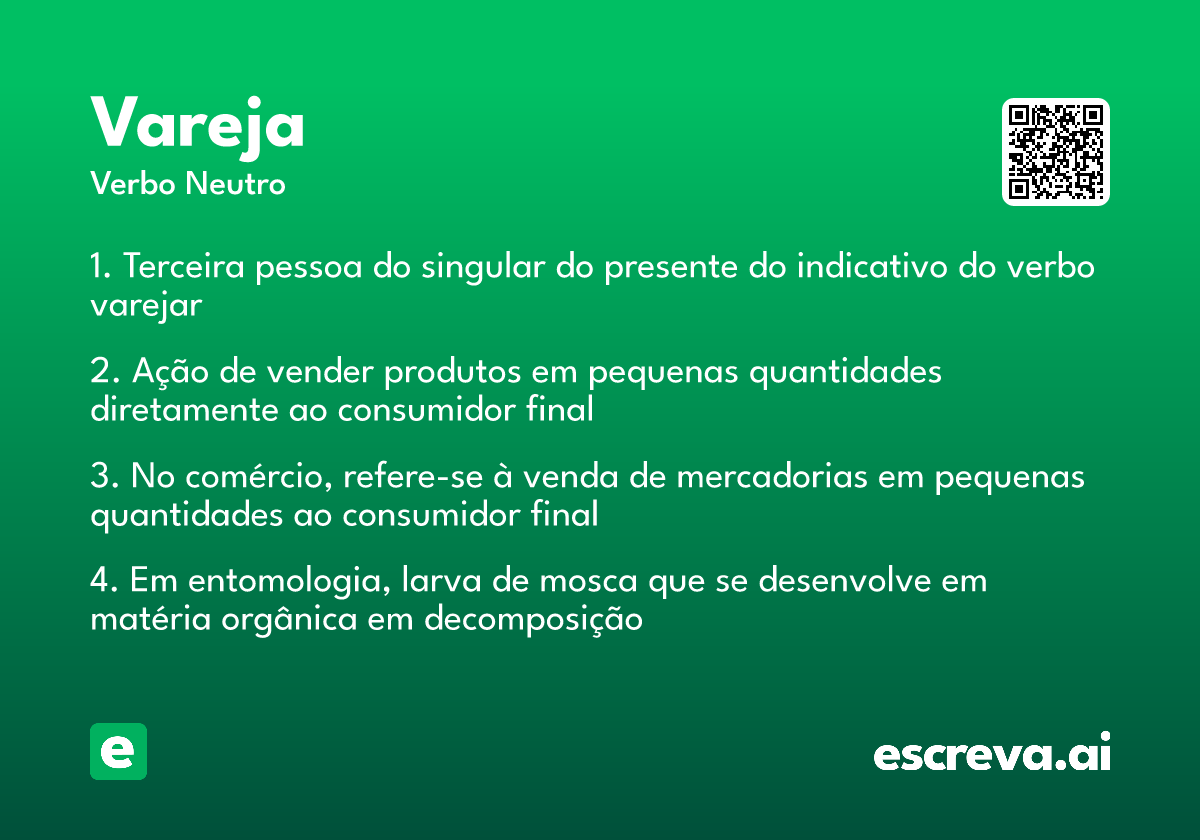 Vareja
Verbo Neutro

1. Terceira pessoa do singular do presente do indicativo do verbo varejar

2. Ação de vender produtos em pequenas quantidades diretamente ao consumidor final

3. No comércio, refere-se à venda de mercadorias em pequenas quantidades ao consumidor final

4. Em entomologia, larva de mosca que se desenvolve em matéria orgânica em decomposição

e

escreva.ai